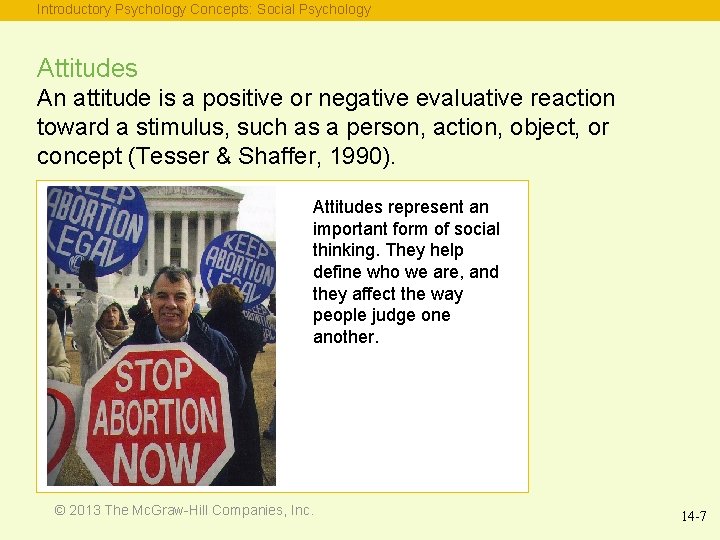 Introductory Psychology Concepts: Social Psychology

Attitudes

An attitude is a positive or negative evaluative reaction toward a stimulus, such as a person, action, object, or concept (Tesser & Shaffer, 1990).

KEEP ABORTION LEGAL

KEEP ABORTION LEGAL

STOP ABORTION NOW

Attitudes represent an important form of social thinking. They help define who we are, and they affect the way people judge one another.

© 2013 The McGraw-Hill Companies, Inc.

14-7